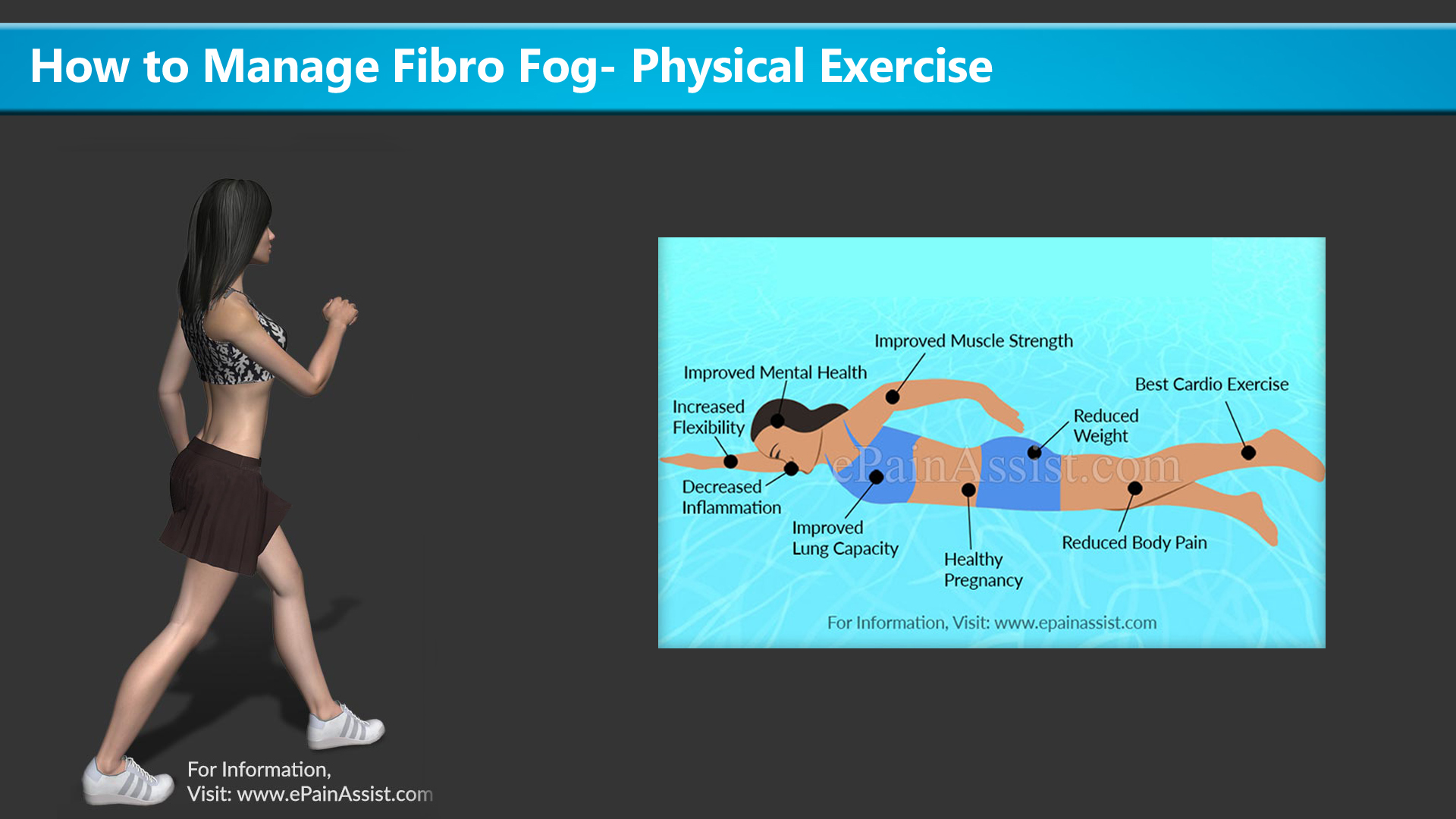 How to Manage Fibro Fog- Physical Exercise

Improved Muscle Strength

Improved Mental Health

Best Cardio Exercise

Increased Flexibility

Reduced Weight

ePainAssist.com

Decreased Inflammation

Improved Lung Capacity

Healthy Pregnancy

Reduced Body Pain

For Information, Visit: www.epainassist.com

For Information,
Visit: www.ePainAssist.com